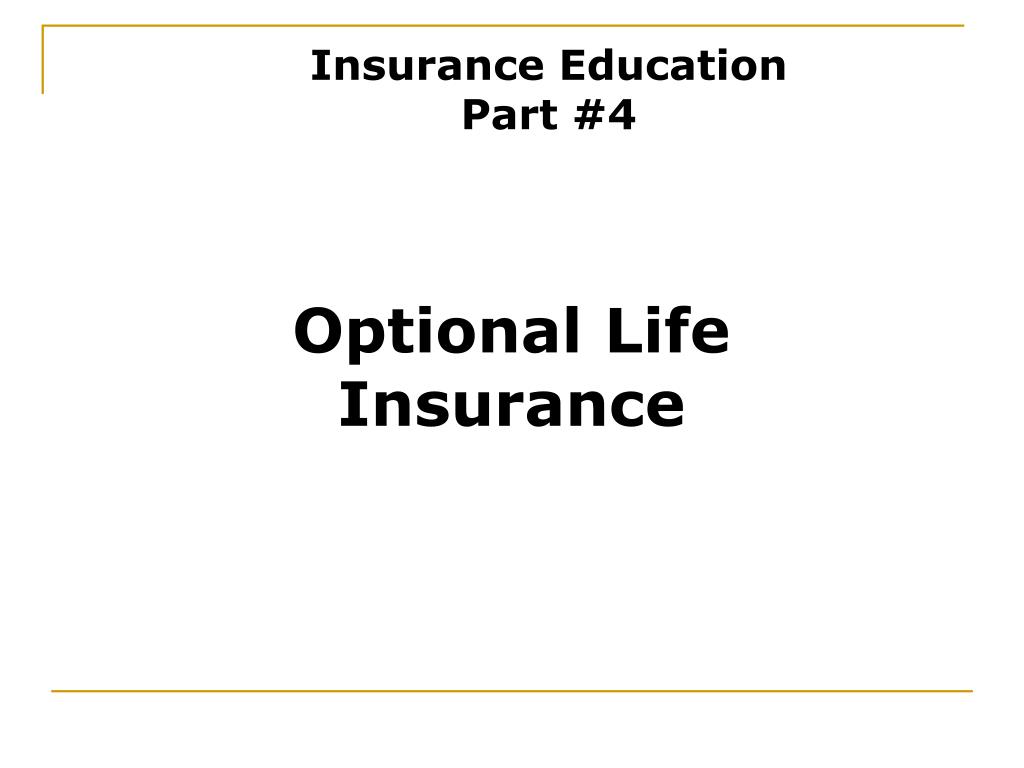 Insurance Education
Part #4

Optional Life Insurance